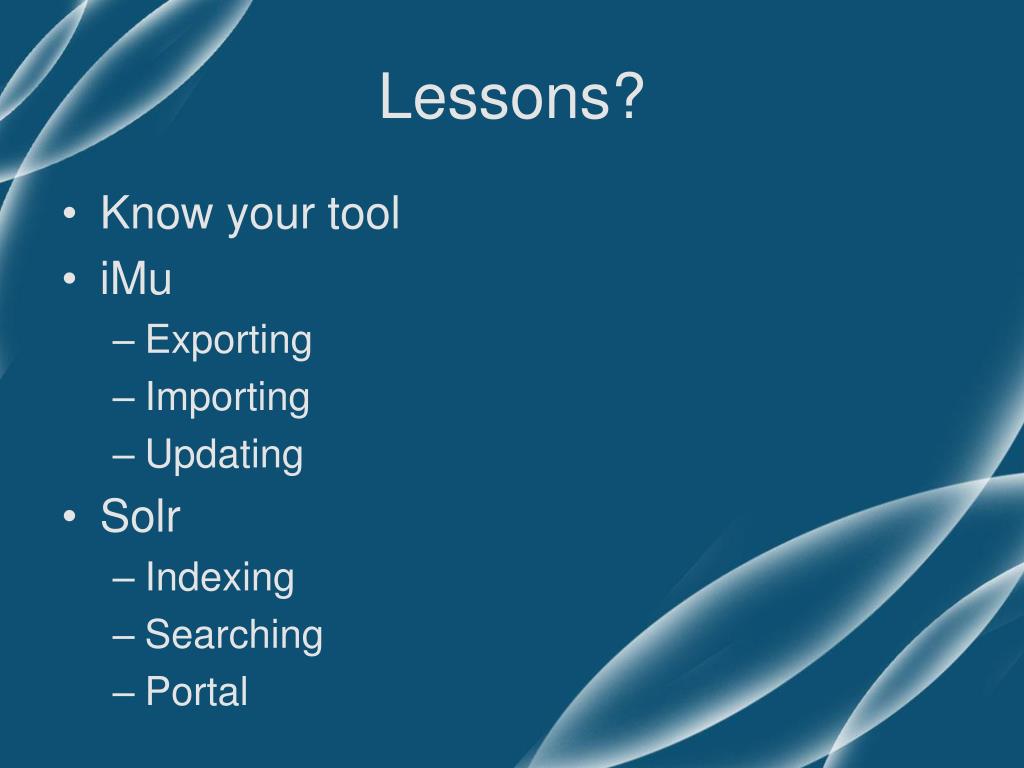 Lessons?

• Know your tool
• iMu
– Exporting
– Importing
– Updating
• Solr
– Indexing
– Searching
– Portal